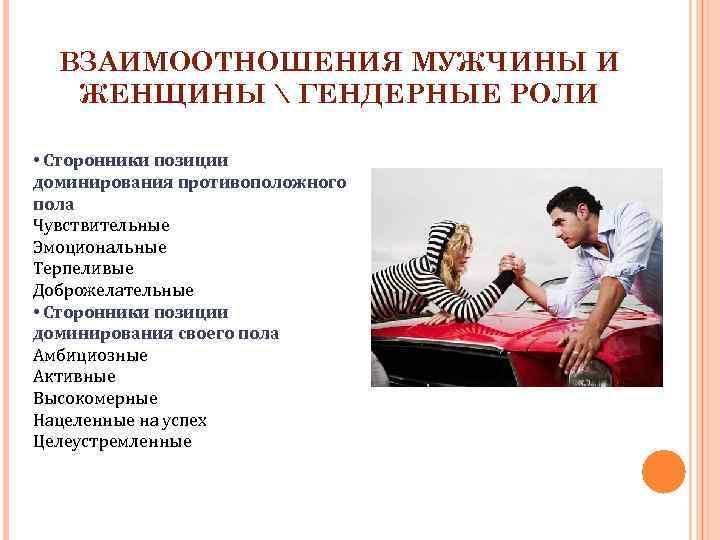 ВЗАИМООТНОШЕНИЯ МУЖЧИНЫ И ЖЕНЩИНЫ \ ГЕНДЕРНЫЕ РОЛИ

• Сторонники позиции доминирования противоположного пола
Чувствительные
Эмоциональные
Терпеливые
Доброжелательные
• Сторонники позиции доминирования своего пола
Амбициозные
Активные
Высокомерные
Нацеленные на успех
Целеустремленные